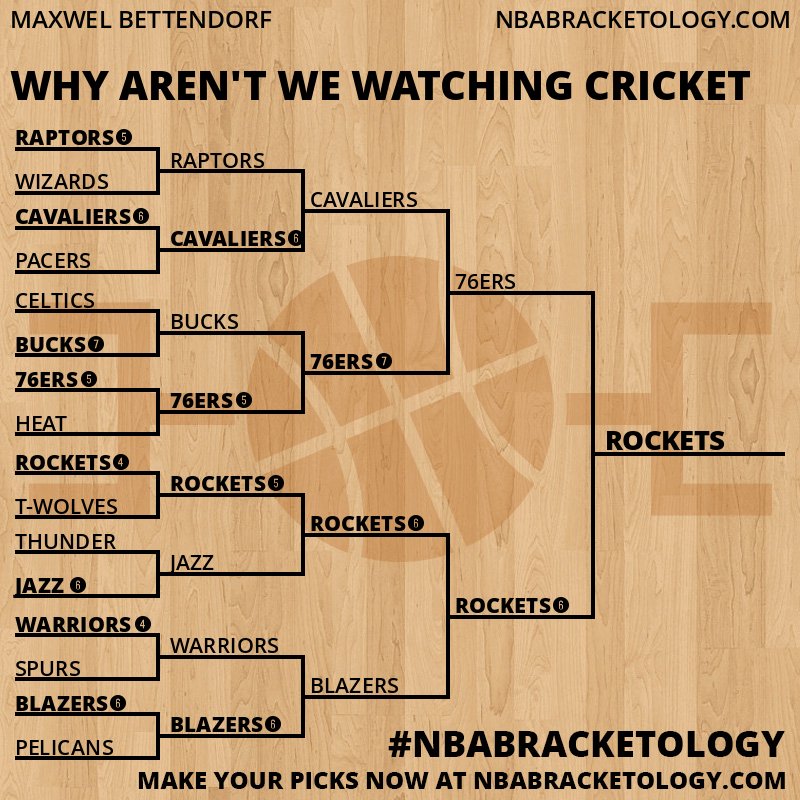 MAXWEL BETTENDORF

NBABRACKETOLOGY.COM

WHY AREN'T WE WATCHING CRICKET

RAPTORS 5
WIZARDS
CAVALIERS 6
PACERS
CELTICS
BUCKS 7
76ERS 5
HEAT
ROCKETS 4
T-WOLVES
THUNDER
JAZZ 6
WARRIORS 4
SPURS
BLAZERS 6
PELICANS

RAPTORS
CAVALIERS 6
BUCKS
76ERS 5
ROCKETS 5
JAZZ
WARRIORS
BLAZERS 6

CAVALIERS
76ERS 7
ROCKETS 6
BLAZERS

76ERS
ROCKETS 6

ROCKETS

#NBABRACKETOLOGY

MAKE YOUR PICKS NOW AT NBABRACKETOLOGY.COM